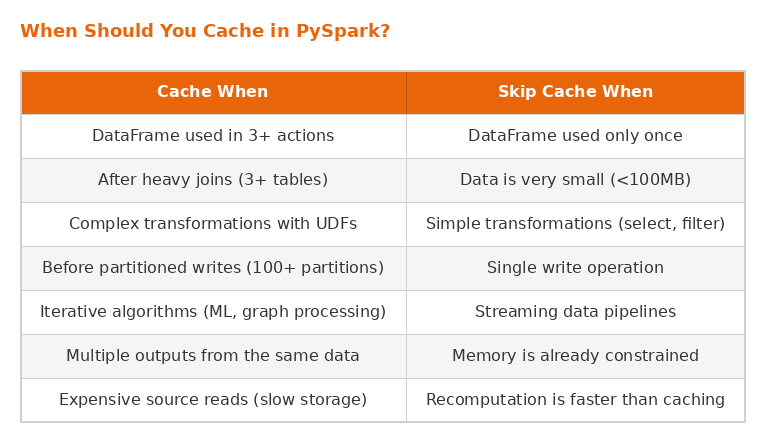 When Should You Cache in PySpark?

| Cache When | Skip Cache When |
|---|---|
| DataFrame used in 3+ actions | DataFrame used only once |
| After heavy joins (3+ tables) | Data is very small (<100MB) |
| Complex transformations with UDFs | Simple transformations (select, filter) |
| Before partitioned writes (100+ partitions) | Single write operation |
| Iterative algorithms (ML, graph processing) | Streaming data pipelines |
| Multiple outputs from the same data | Memory is already constrained |
| Expensive source reads (slow storage) | Recomputation is faster than caching |